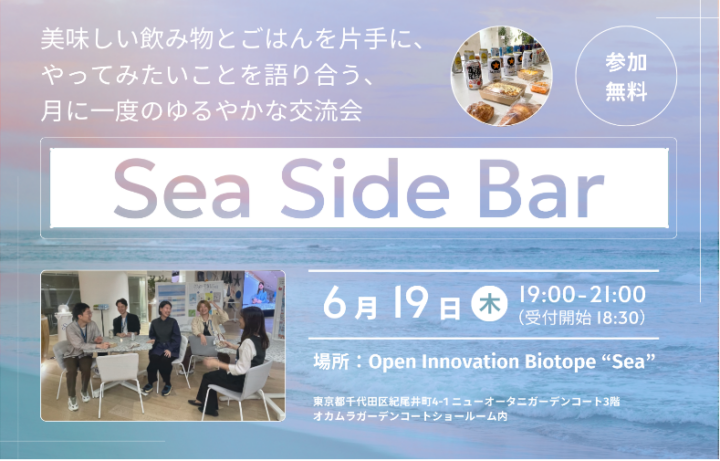 美味しい飲み物とごはんを片手に、
やってみたいことを語り合う、
月に一度のゆるやかな交流会

参加
無料

Sea Side Bar

6月 19日 木 19:00-21:00
(受付開始 18:30)

場所：Open Innovation Biotope “Sea”

東京都千代田区紀尾井町4-1 ニューオータニガーデンコート3階
オカムラガーデンコートショールーム内